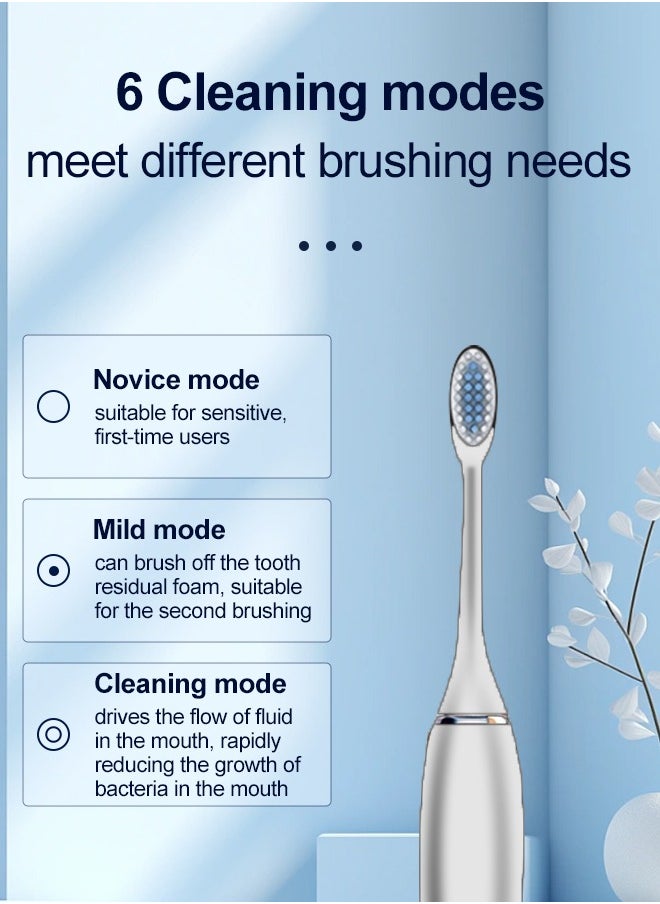 6 Cleaning modes
meet different brushing needs

Novice mode
suitable for sensitive, first-time users

Mild mode
can brush off the tooth residual foam, suitable for the second brushing

Cleaning mode
drives the flow of fluid in the mouth, rapidly reducing the growth of bacteria in the mouth